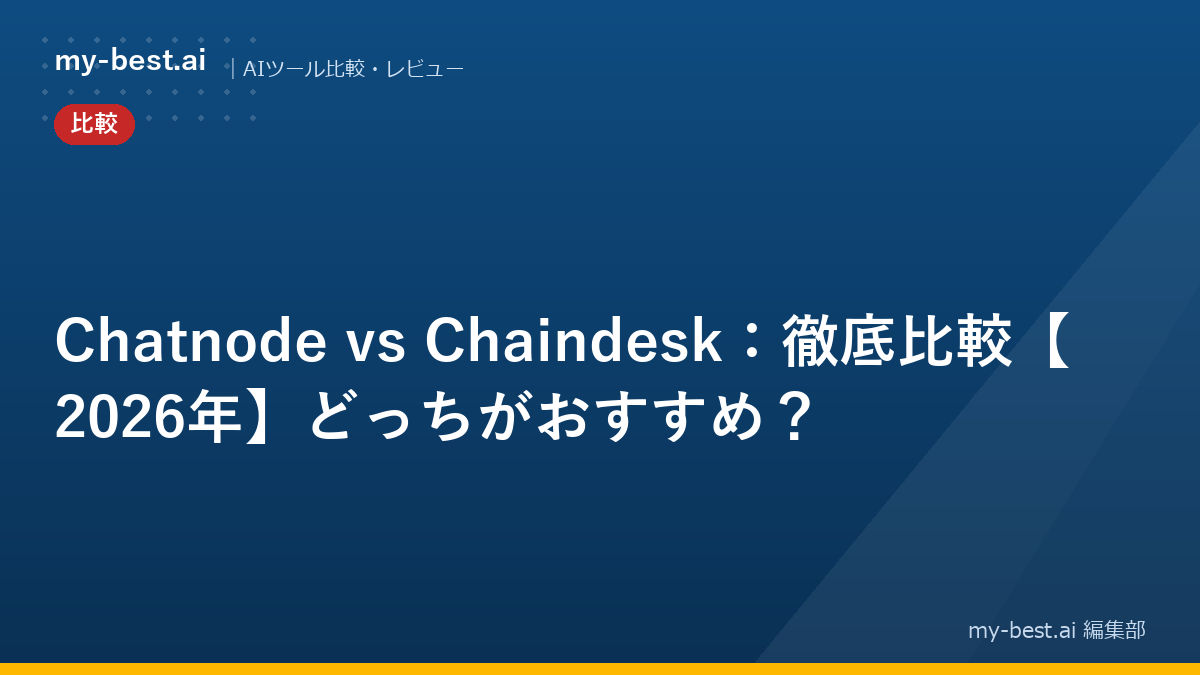 my-best.ai
| AIツール比較・レビュー

比較

Chatnode vs Chaindesk：徹底比較【2026年】どっちがおすすめ？

my-best.ai 編集部